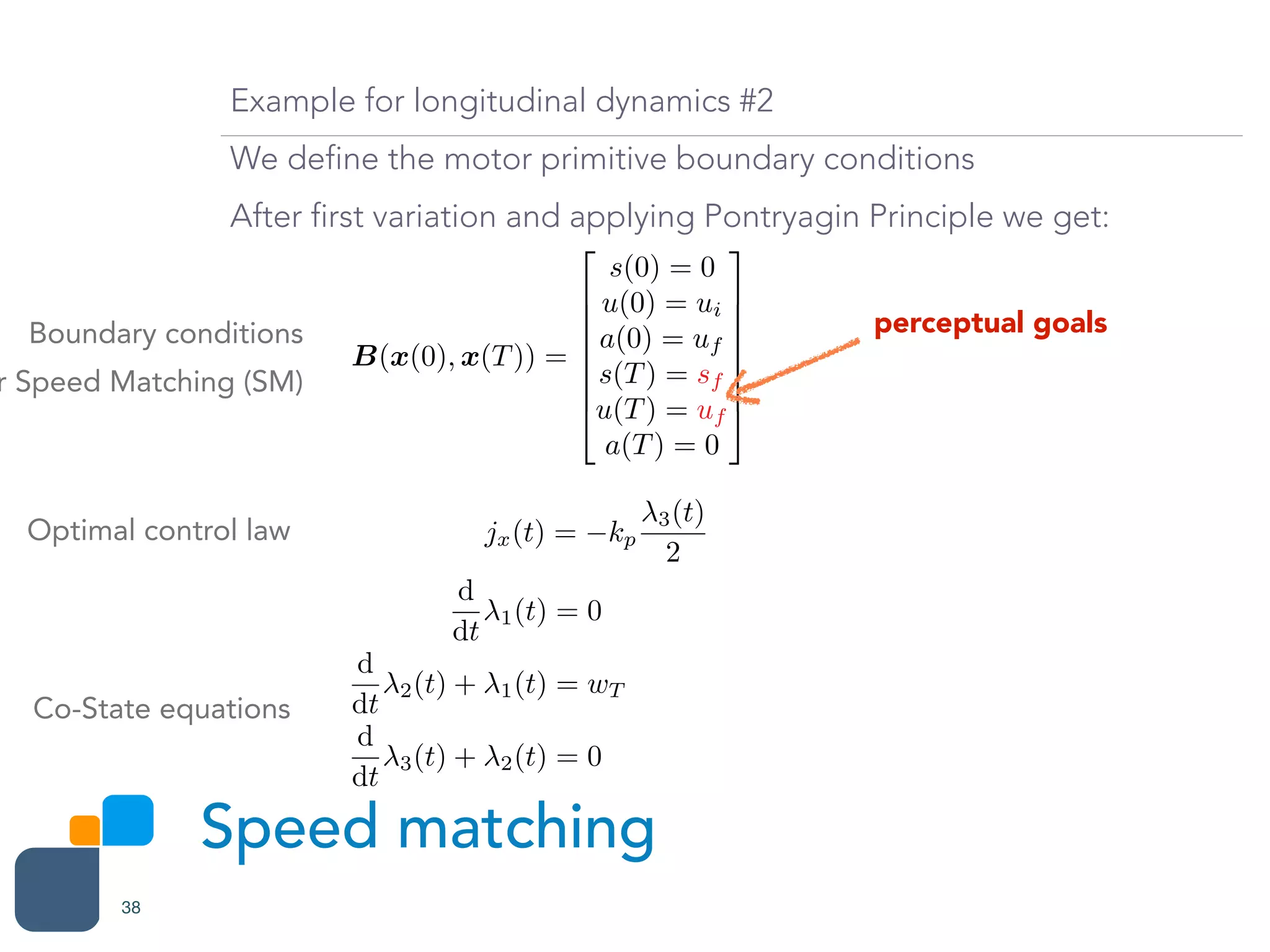 Example for longitudinal dynamics #2

We define the motor primitive boundary conditions

After first variation and applying Pontryagin Principle we get:

Boundary conditions
r Speed Matching (SM)

$\boldsymbol{B}(\boldsymbol{x}(0), \boldsymbol{x}(T)) = \begin{bmatrix} s(0) = 0 \\ u(0) = u_i \\ a(0) = u_f \\ s(T) = s_f \\ u(T) = u_f \\ a(T) = 0 \end{bmatrix}$

perceptual goals

Optimal control law

$j_x(t) = -k_p \frac{\lambda_3(t)}{2}$

Co-State equations

$\frac{\mathrm{d}}{\mathrm{d}t}\lambda_1(t) = 0$

$\frac{\mathrm{d}}{\mathrm{d}t}\lambda_2(t) + \lambda_1(t) = w_T$

$\frac{\mathrm{d}}{\mathrm{d}t}\lambda_3(t) + \lambda_2(t) = 0$

Speed matching

38